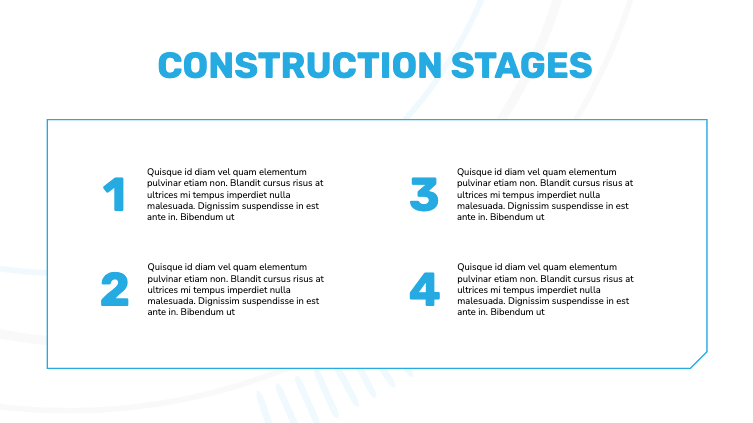 CONSTRUCTION STAGES

1

Quisque id diam vel quam elementum pulvinar etiam non. Blandit cursus risus at ultrices mi tempus imperdiet nulla malesuada. Dignissim suspendisse in est ante in. Bibendum ut

2

Quisque id diam vel quam elementum pulvinar etiam non. Blandit cursus risus at ultrices mi tempus imperdiet nulla malesuada. Dignissim suspendisse in est ante in. Bibendum ut

3

Quisque id diam vel quam elementum pulvinar etiam non. Blandit cursus risus at ultrices mi tempus imperdiet nulla malesuada. Dignissim suspendisse in est ante in. Bibendum ut

4

Quisque id diam vel quam elementum pulvinar etiam non. Blandit cursus risus at ultrices mi tempus imperdiet nulla malesuada. Dignissim suspendisse in est ante in. Bibendum ut